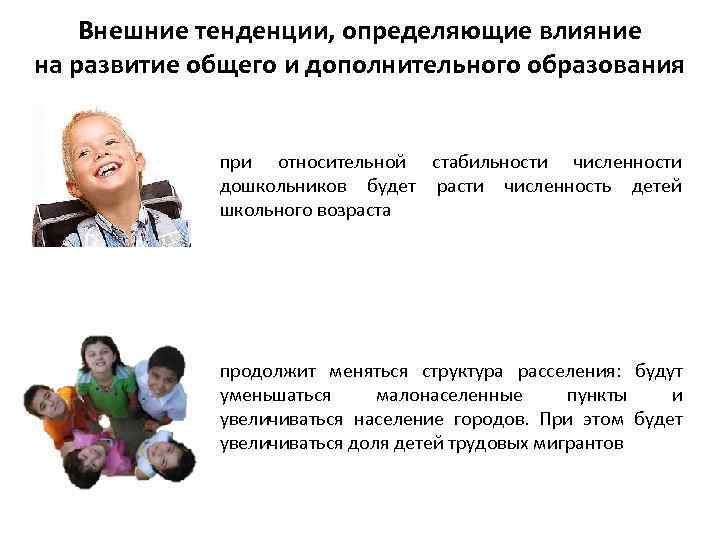 Внешние тенденции, определяющие влияние на развитие общего и дополнительного образования

при относительной стабильности численности дошкольников будет расти численность детей школьного возраста

продолжит меняться структура расселения: будут уменьшаться малонаселенные пункты и увеличиваться население городов. При этом будет увеличиваться доля детей трудовых мигрантов